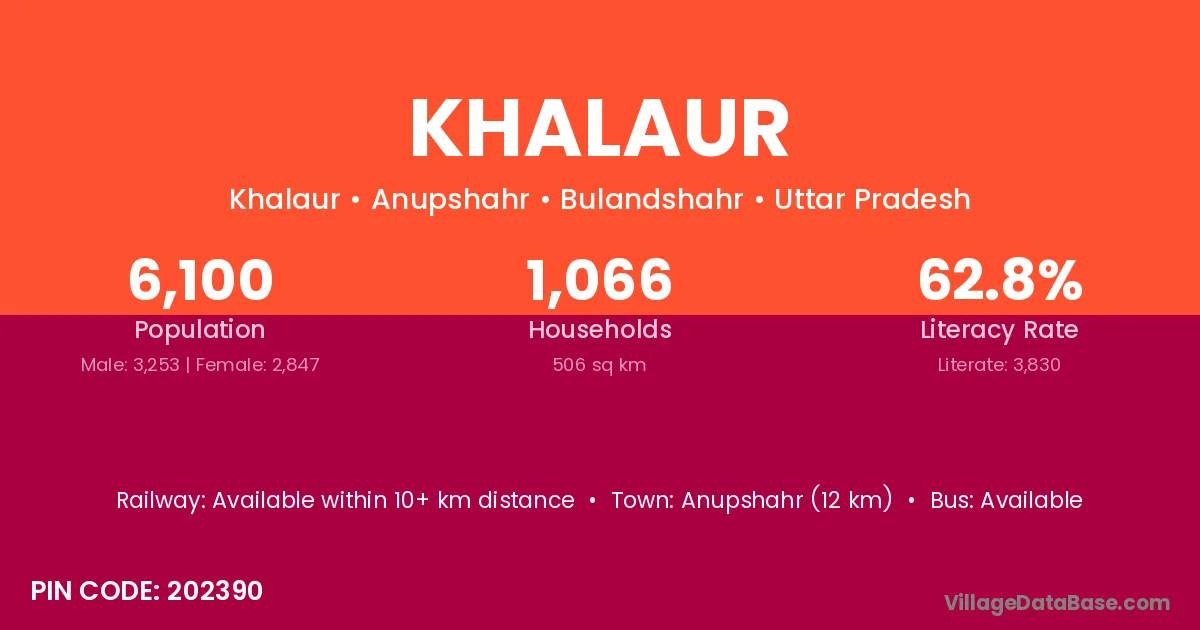 KHALAUR

Khalaur • Anupshahr • Bulandshahr • Uttar Pradesh

6,100
Population
Male: 3,253 | Female: 2,847

1,066
Households
506 sq km

62.8%
Literacy Rate
Literate: 3,830

Railway: Available within 10+ km distance • Town: Anupshahr (12 km) • Bus: Available

PIN CODE: 202390

VillageDataBase.com